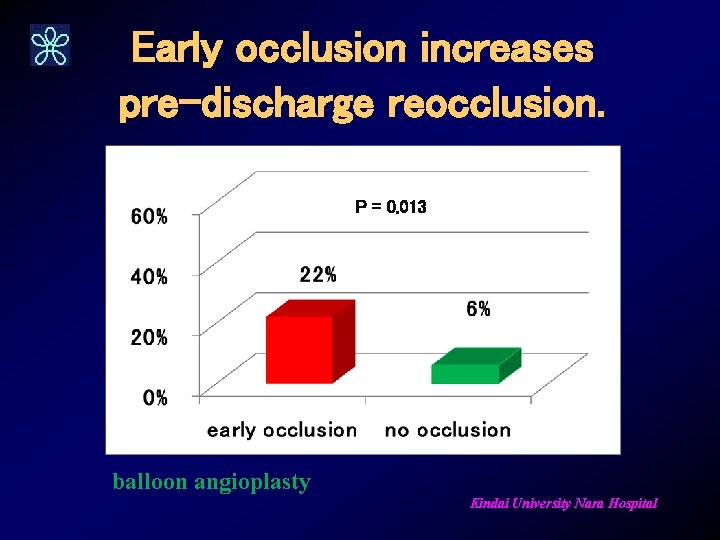 Early occlusion increases pre-discharge reocclusion.

P = 0.013

60%
40%
20%
0%

22%
6%

early occlusion no occlusion

balloon angioplasty

Kindai University Nara Hospital